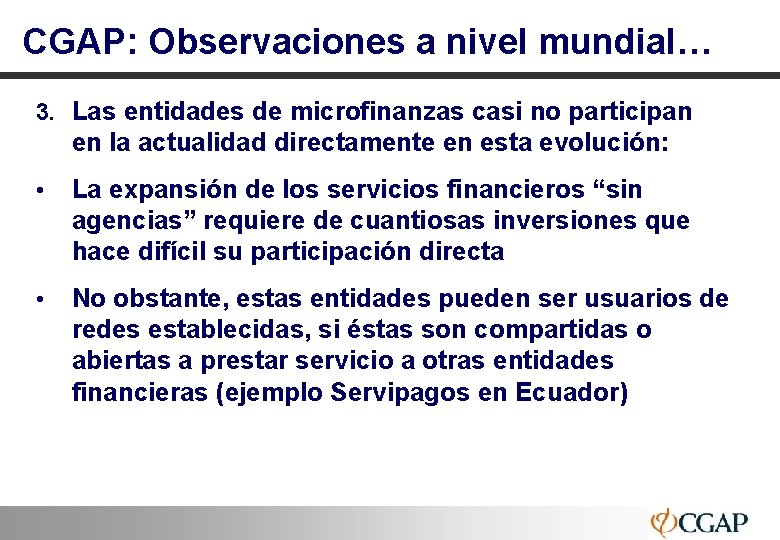 CGAP: Observaciones a nivel mundial…

3. Las entidades de microfinanzas casi no participan en la actualidad directamente en esta evolución:

• La expansión de los servicios financieros “sin agencias” requiere de cuantiosas inversiones que hace difícil su participación directa

• No obstante, estas entidades pueden ser usuarios de redes establecidas, si éstas son compartidas o abiertas a prestar servicio a otras entidades financieras (ejemplo Servipagos en Ecuador)

CGAP